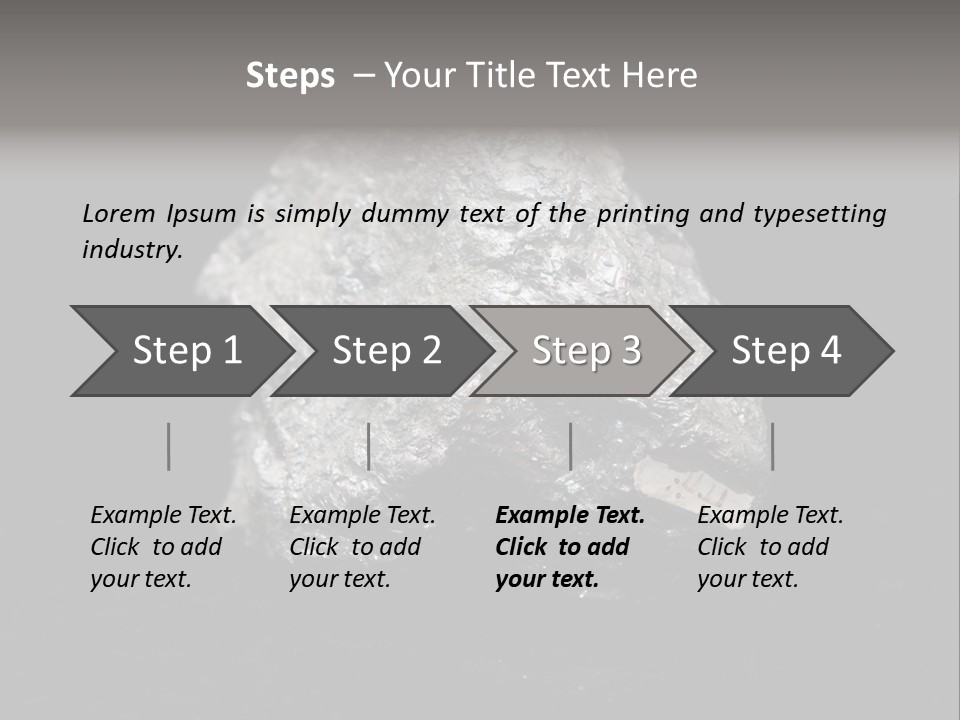 Steps – Your Title Text Here

Lorem Ipsum is simply dummy text of the printing and typesetting industry.

Step 1

Step 2

Step 3

Step 4

Example Text. Click to add your text.

Example Text. Click to add your text.

Example Text. Click to add your text.

Example Text. Click to add your text.